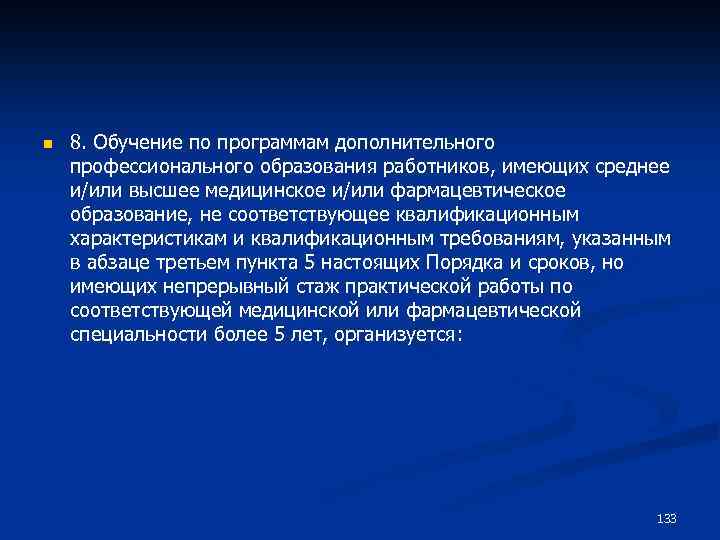 8. Обучение по программам дополнительного профессионального образования работников, имеющих среднее и/или высшее медицинское и/или фармацевтическое образование, не соответствующее квалификационным характеристикам и квалификационным требованиям, указанным в абзаце третьем пункта 5 настоящих Порядка и сроков, но имеющих непрерывный стаж практической работы по соответствующей медицинской или фармацевтической специальности более 5 лет, организуется:

133